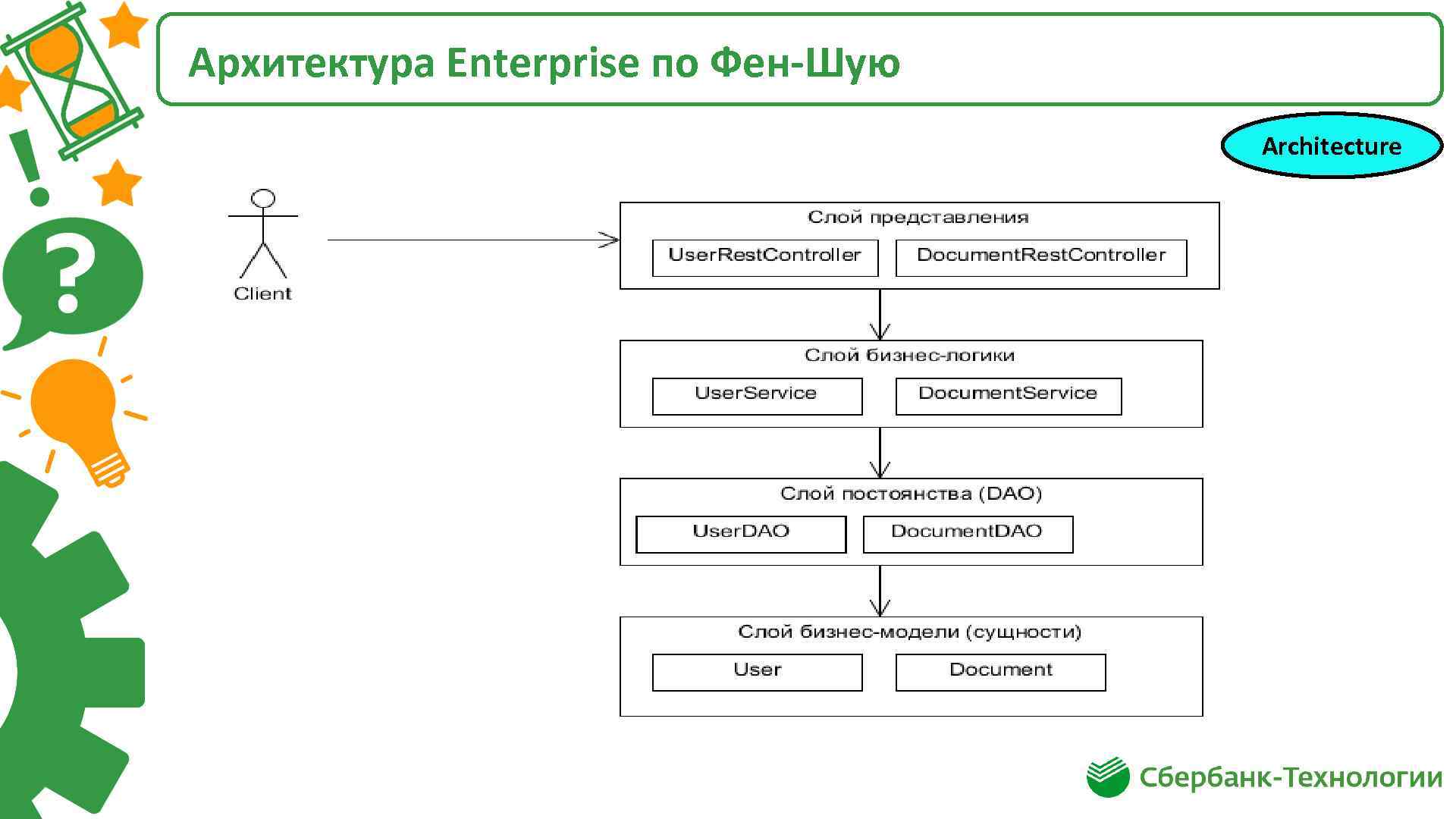 Архитектура Enterprise по Фен-Шую

Architecture

Client

Слой представления

UserRestController

DocumentRestController

Слой бизнес-логики

UserService

DocumentService

Слой постоянства (DAO)

UserDAO

DocumentDAO

Слой бизнес-модели (сущности)

User

Document

Сбербанк-Технологии